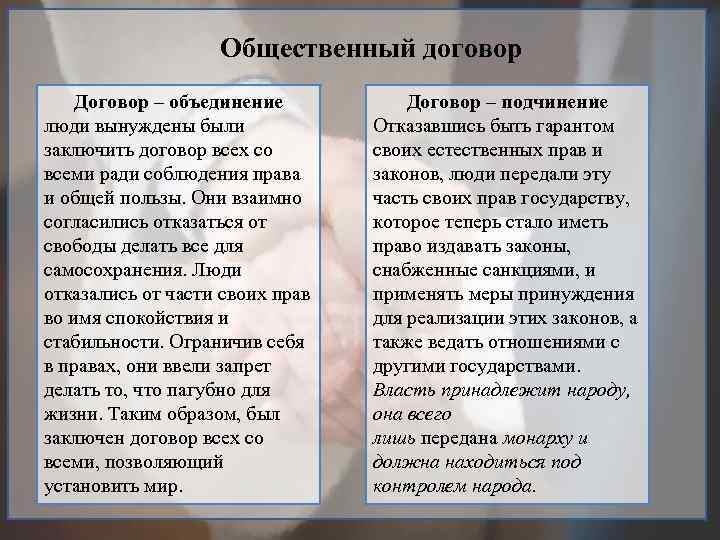 Общественный договор

Договор – объединение
люди вынуждены были заключить договор всех со всеми ради соблюдения права и общей пользы. Они взаимно согласились отказаться от свободы делать все для самосохранения. Люди отказались от части своих прав во имя спокойствия и стабильности. Ограничив себя в правах, они ввели запрет делать то, что пагубно для жизни. Таким образом, был заключен договор всех со всеми, позволяющий установить мир.

Договор – подчинение
Отказавшись быть гарантом своих естественных прав и законов, люди передали эту часть своих прав государству, которое теперь стало иметь право издавать законы, снабженные санкциями, и применять меры принуждения для реализации этих законов, а также ведать отношениями с другими государствами. Власть принадлежит народу, она всего лишь передана монарху и должна находиться под контролем народа.